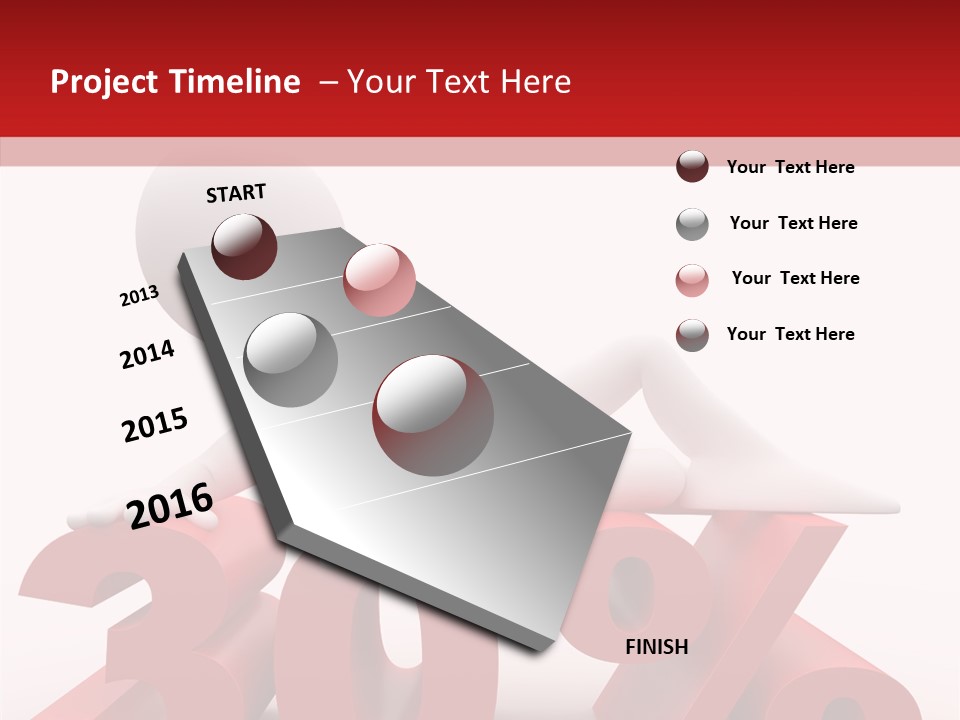 Project Timeline – Your Text Here

START

2013

2014

2015

2016

FINISH

Your Text Here

Your Text Here

Your Text Here

Your Text Here

30%